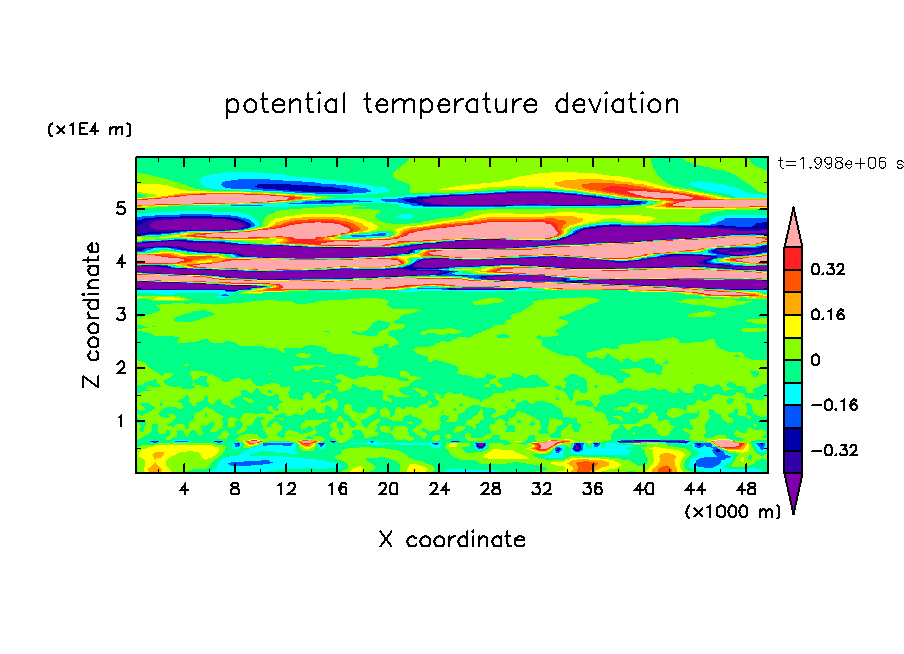 potential temperature deviation

(x1E4 m)

t=1.998e+06 s

Z coordinate

5
4
3
2
1

4 8 12 16 20 24 28 32 36 40 44 48

(x1000 m)

X coordinate

0.32
0.16
0
−0.16
−0.32